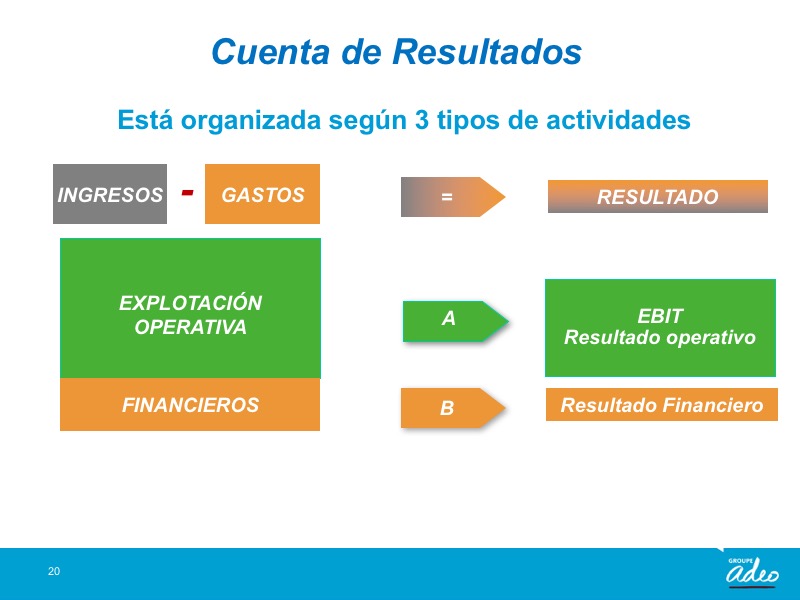 Cuenta de Resultados

Está organizada según 3 tipos de actividades

INGRESOS - GASTOS

=

RESULTADO

EXPLOTACIÓN OPERATIVA

A

EBIT
Resultado operativo

FINANCIEROS

B

Resultado Financiero

20

GROUPE
adeo